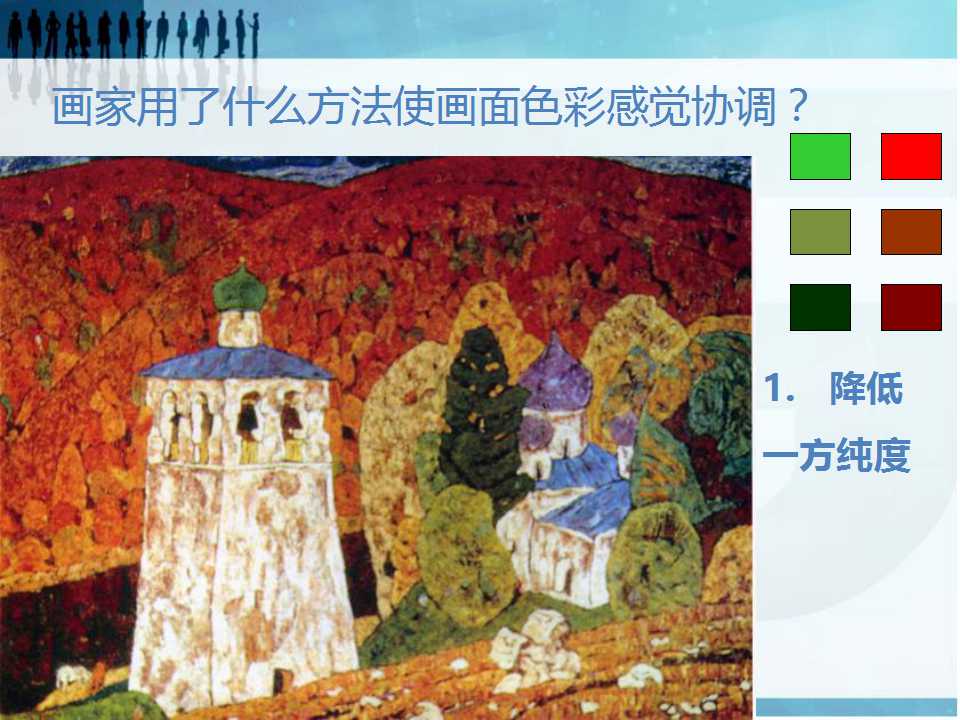 画家用了什么方法使画面色彩感觉协调？

1. 降低一方纯度